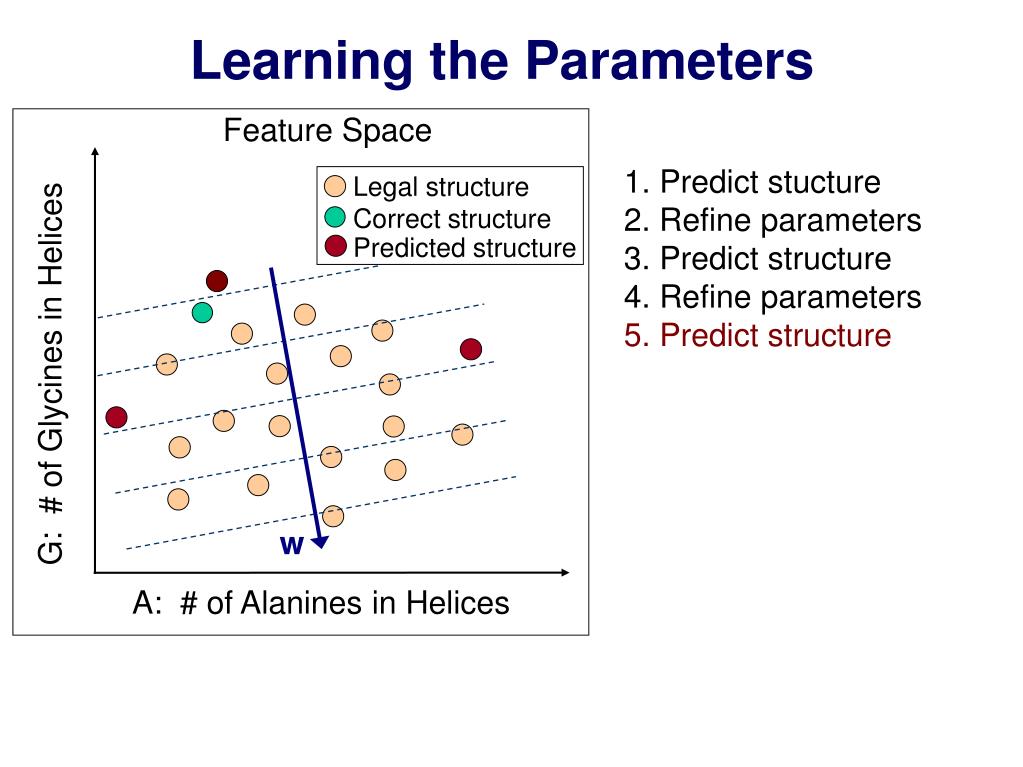 Learning the Parameters

Feature Space

Legal structure
Correct structure
Predicted structure

G: # of Glycines in Helices

w

A: # of Alanines in Helices

1. Predict stucture
2. Refine parameters
3. Predict structure
4. Refine parameters
5. Predict structure